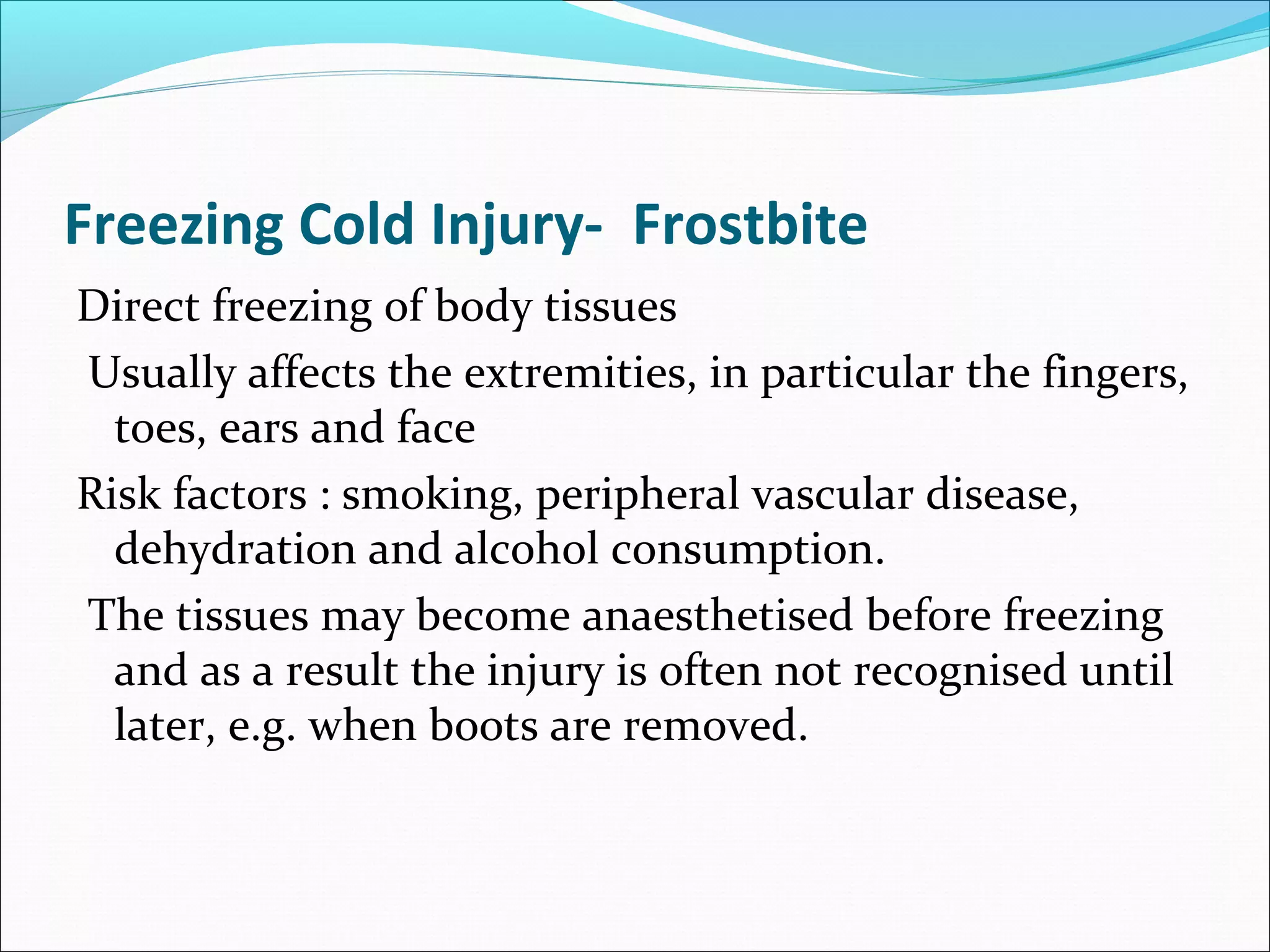 Freezing Cold Injury- Frostbite

Direct freezing of body tissues

Usually affects the extremities, in particular the fingers, toes, ears and face

Risk factors : smoking, peripheral vascular disease, dehydration and alcohol consumption.

The tissues may become anaesthetised before freezing and as a result the injury is often not recognised until later, e.g. when boots are removed.